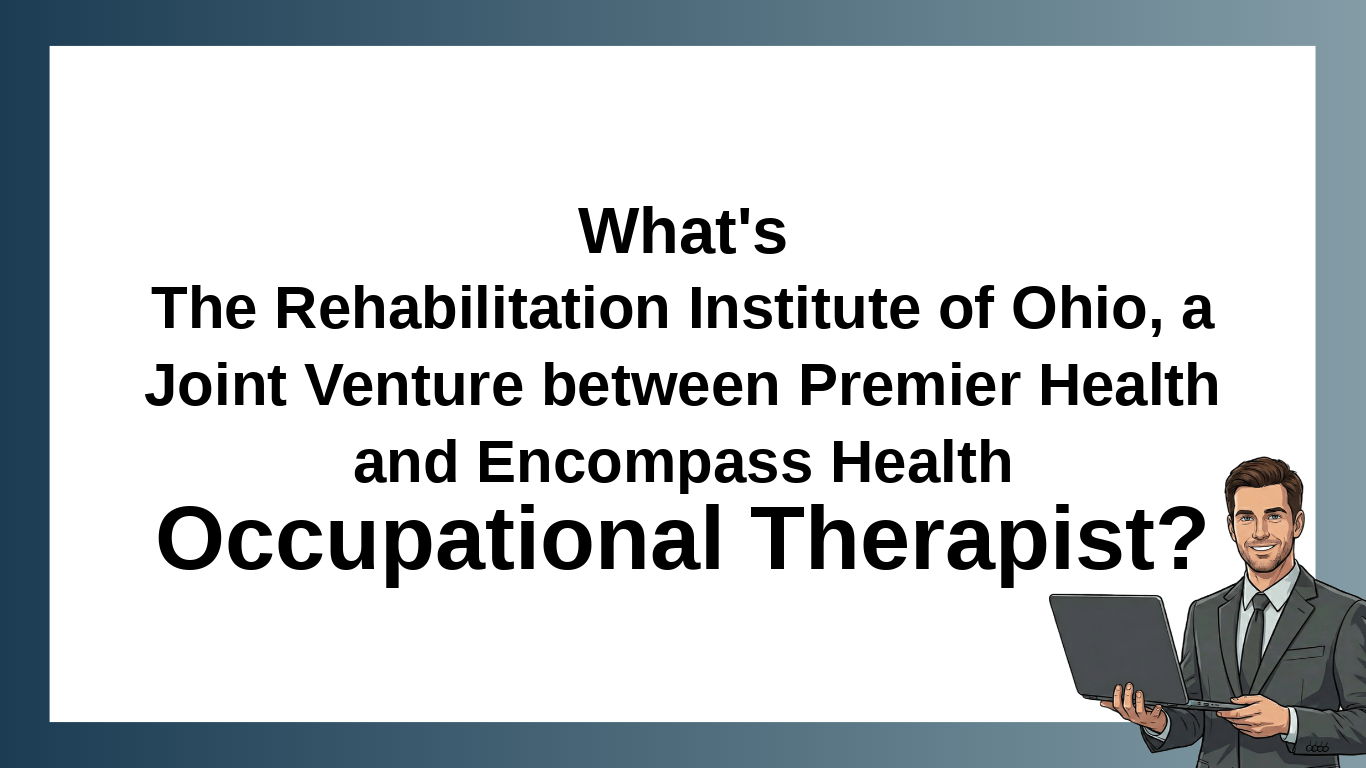 What's
The Rehabilitation Institute of Ohio, a Joint Venture between Premier Health and Encompass Health
Occupational Therapist?